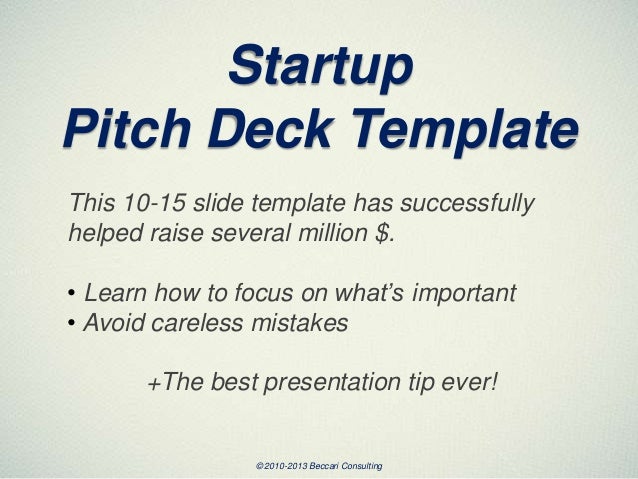 Startup
Pitch Deck Template

This 10-15 slide template has successfully helped raise several million $.

• Learn how to focus on what's important
• Avoid careless mistakes

+The best presentation tip ever!

©2010-2013 Beccari Consulting